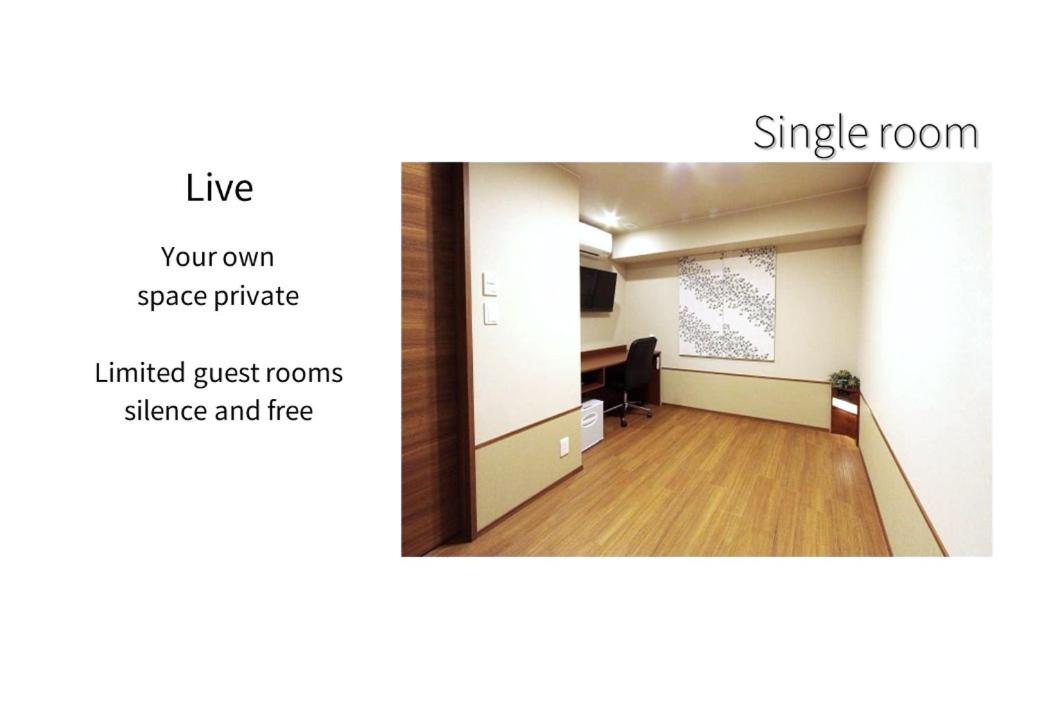 Single room

Live

Your own
space private

Limited guest rooms
silence and free